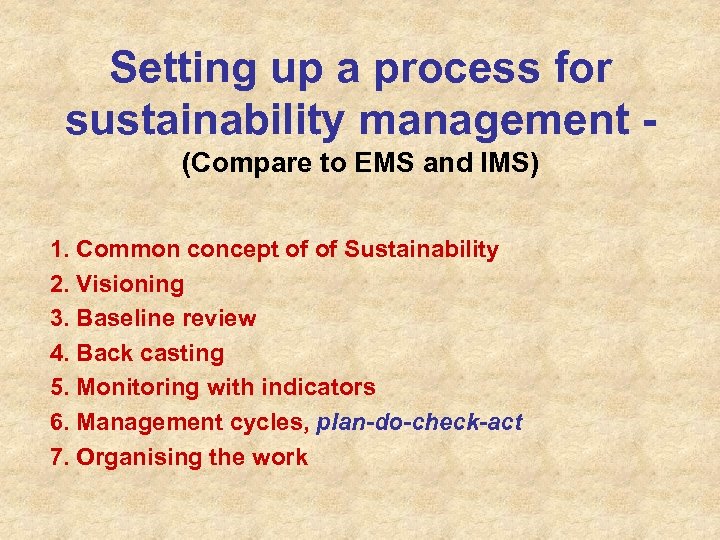 Setting up a process for sustainability management -
(Compare to EMS and IMS)

1. Common concept of of Sustainability
2. Visioning
3. Baseline review
4. Back casting
5. Monitoring with indicators
6. Management cycles, plan-do-check-act
7. Organising the work